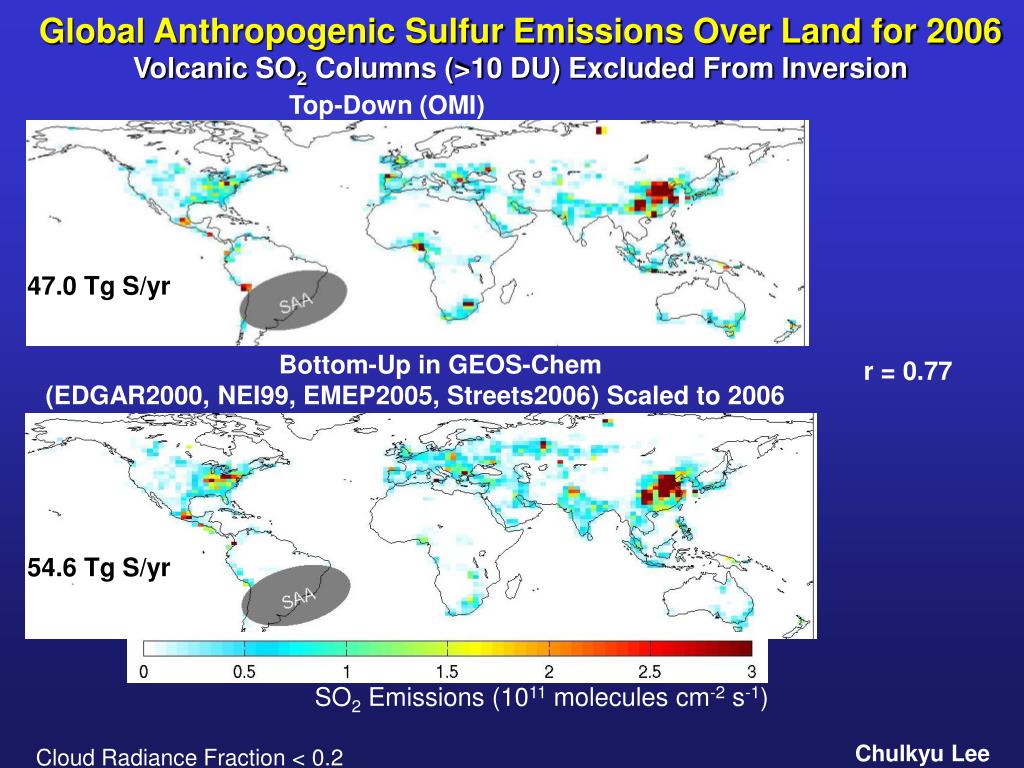 Global Anthropogenic Sulfur Emissions Over Land for 2006
Volcanic $SO_2$ Columns (>10 DU) Excluded From Inversion

Top-Down (OMI)

47.0 Tg S/yr

SAA

Bottom-Up in GEOS-Chem
(EDGAR2000, NEI99, EMEP2005, Streets2006) Scaled to 2006

r = 0.77

54.6 Tg S/yr

SAA

0 0.5 1 1.5 2 2.5 3

$SO_2$ Emissions ($10^{11}$ molecules $cm^{-2}$ $s^{-1}$)

Cloud Radiance Fraction < 0.2

Chulkyu Lee